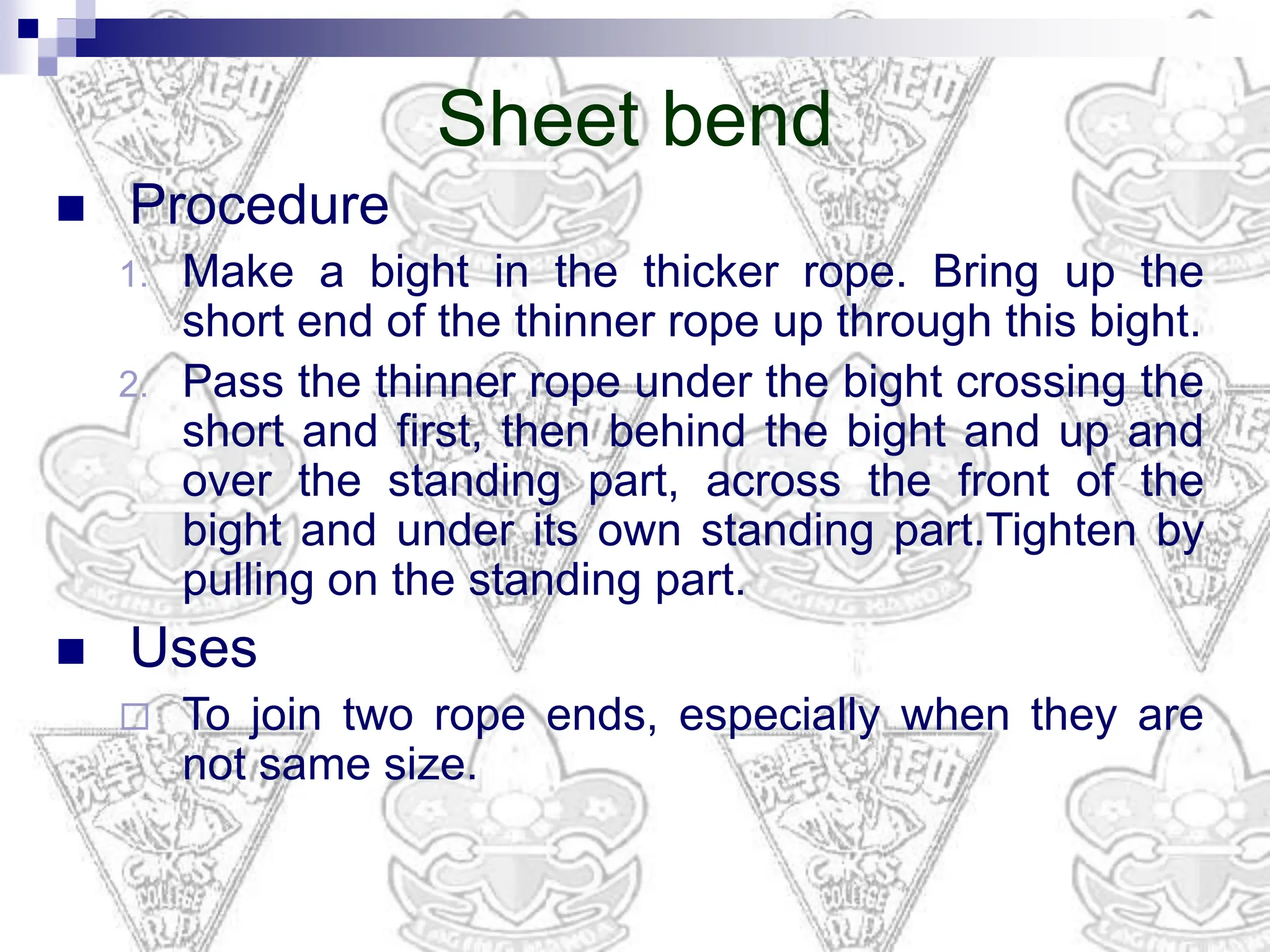 Sheet bend

■ Procedure

1. Make a bight in the thicker rope. Bring up the short end of the thinner rope up through this bight.

2. Pass the thinner rope under the bight crossing the short and first, then behind the bight and up and over the standing part, across the front of the bight and under its own standing part.Tighten by pulling on the standing part.

■ Uses

□ To join two rope ends, especially when they are not same size.